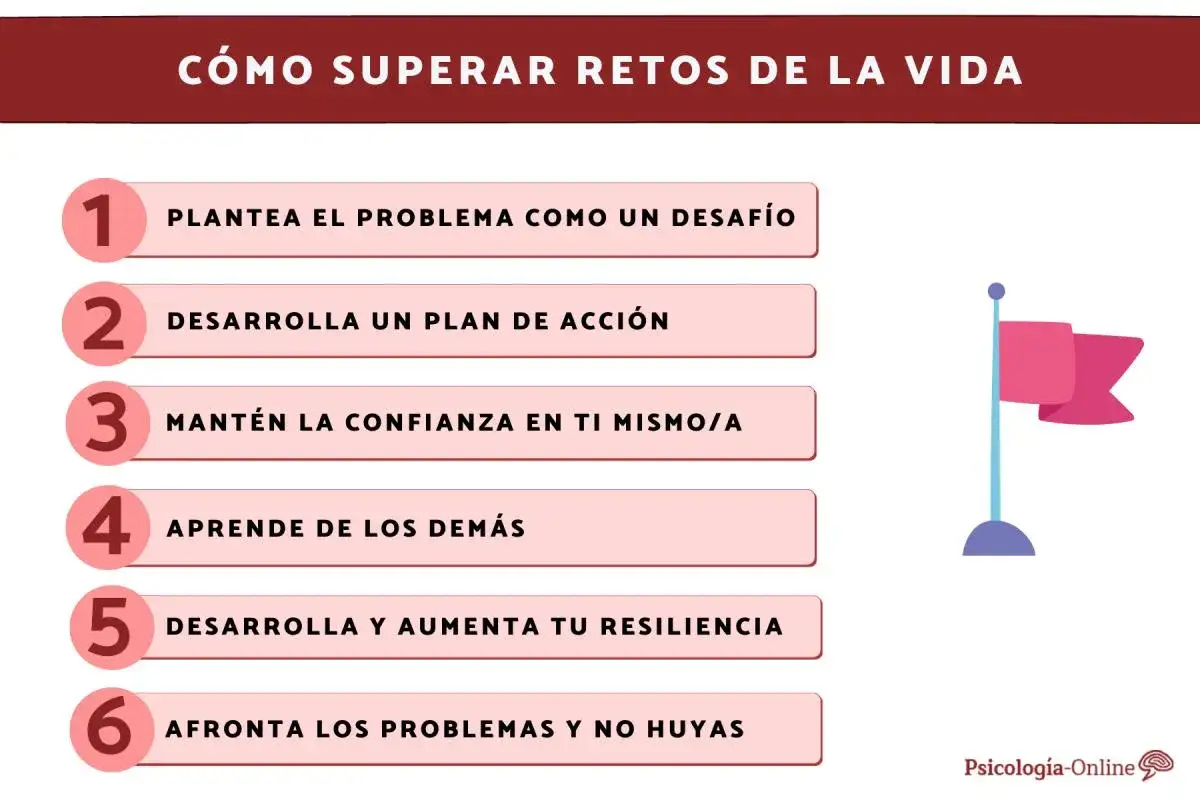 CÓMO SUPERAR RETOS DE LA VIDA

1 PLANTEA EL PROBLEMA COMO UN DESAFÍO

2 DESARROLLA UN PLAN DE ACCIÓN

3 MANTÉN LA CONFIANZA EN TI MISMO/A

4 APRENDE DE LOS DEMÁS

5 DESARROLLA Y AUMENTA TU RESILIENCIA

6 AFRONTA LOS PROBLEMAS Y NO HUYAS

Psicología-Online